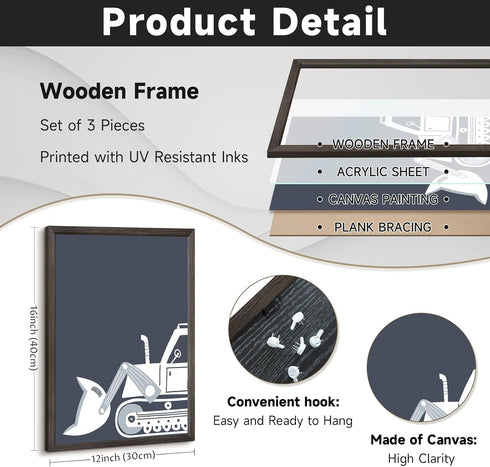 Product Detail

Wooden Frame

Set of 3 Pieces

Printed with UV Resistant Inks

• WOODEN FRAME •

• ACRYLIC SHEET •

• CANVAS PAINTING •

• PLANK BRACING •

16inch (40cm)

12inch (30cm)

Convenient hook:
Easy and Ready to Hang

Made of Canvas:
High Clarity